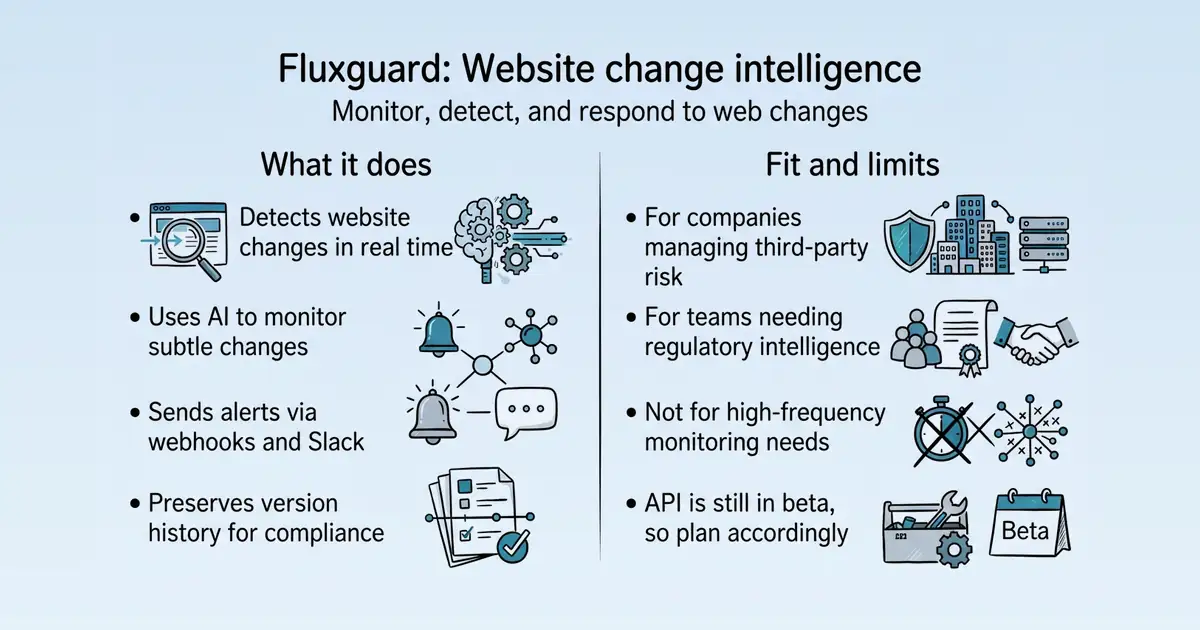 Fluxguard: Website change intelligence
Monitor, detect, and respond to web changes

What it does

• Detects website changes in real time

• Uses AI to monitor subtle changes

• Sends alerts via webhooks and Slack

• Preserves version history for compliance

Fit and limits

• For companies managing third-party risk

• For teams needing regulatory intelligence

• Not for high-frequency monitoring needs

• API is still in beta, so plan accordingly

Beta